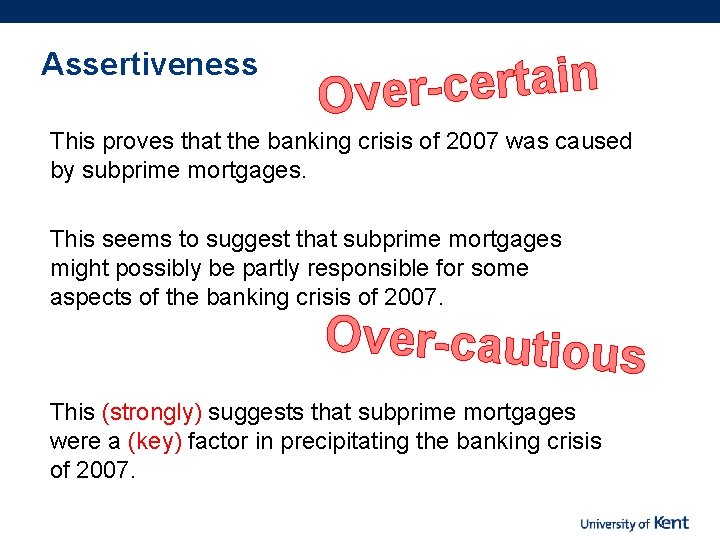 Assertiveness

Over-certain

This proves that the banking crisis of 2007 was caused by subprime mortgages.

This seems to suggest that subprime mortgages might possibly be partly responsible for some aspects of the banking crisis of 2007.

Over-cautious

This (strongly) suggests that subprime mortgages were a (key) factor in precipitating the banking crisis of 2007.

University of Kent